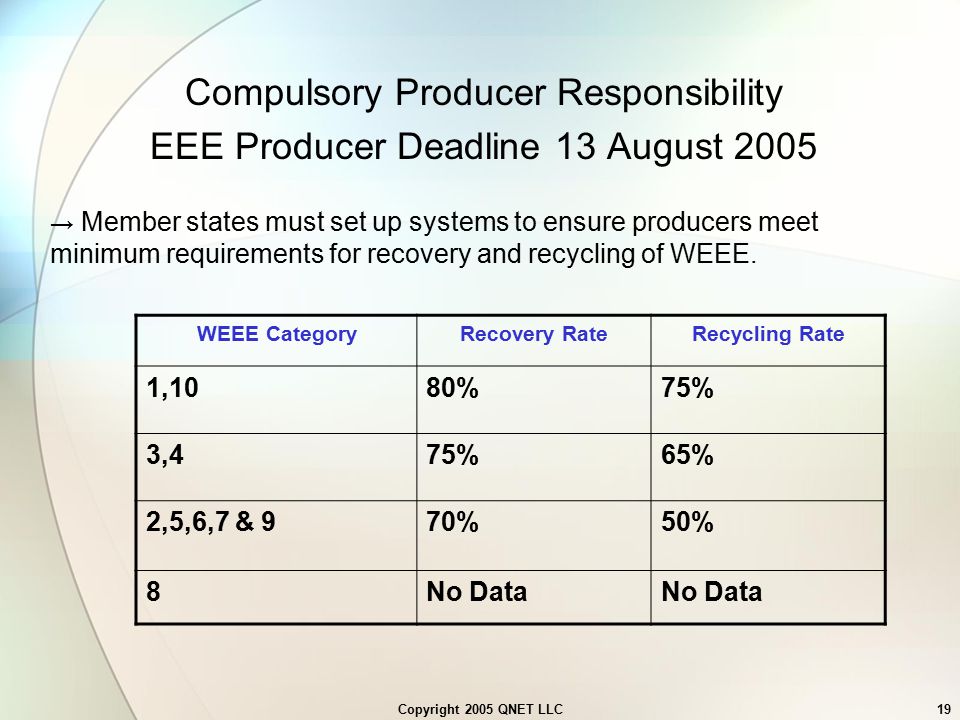 Compulsory Producer Responsibility
EEE Producer Deadline 13 August 2005

→ Member states must set up systems to ensure producers meet minimum requirements for recovery and recycling of WEEE.

| WEEE Category | Recovery Rate | Recycling Rate |
|---|---|---|
| 1,10 | 80% | 75% |
| 3,4 | 75% | 65% |
| 2,5,6,7 & 9 | 70% | 50% |
| 8 | No Data | No Data |

Copyright 2005 QNET LLC

19